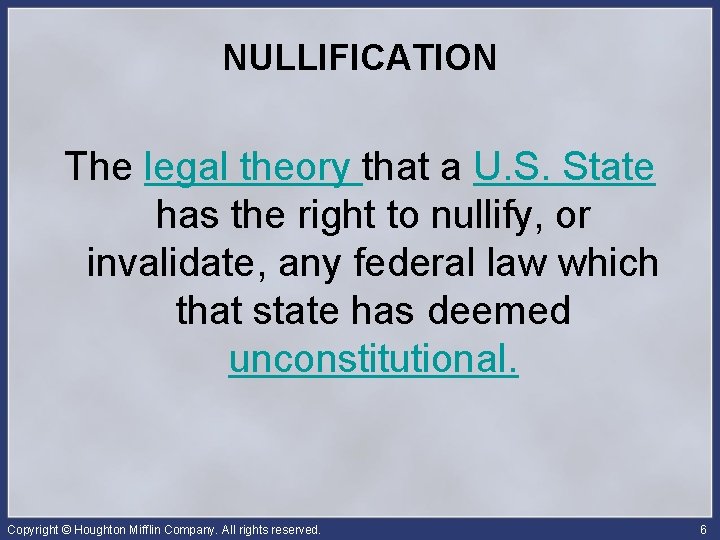 NULLIFICATION

The legal theory that a U.S. State has the right to nullify, or invalidate, any federal law which that state has deemed unconstitutional.

Copyright © Houghton Mifflin Company. All rights reserved.

6